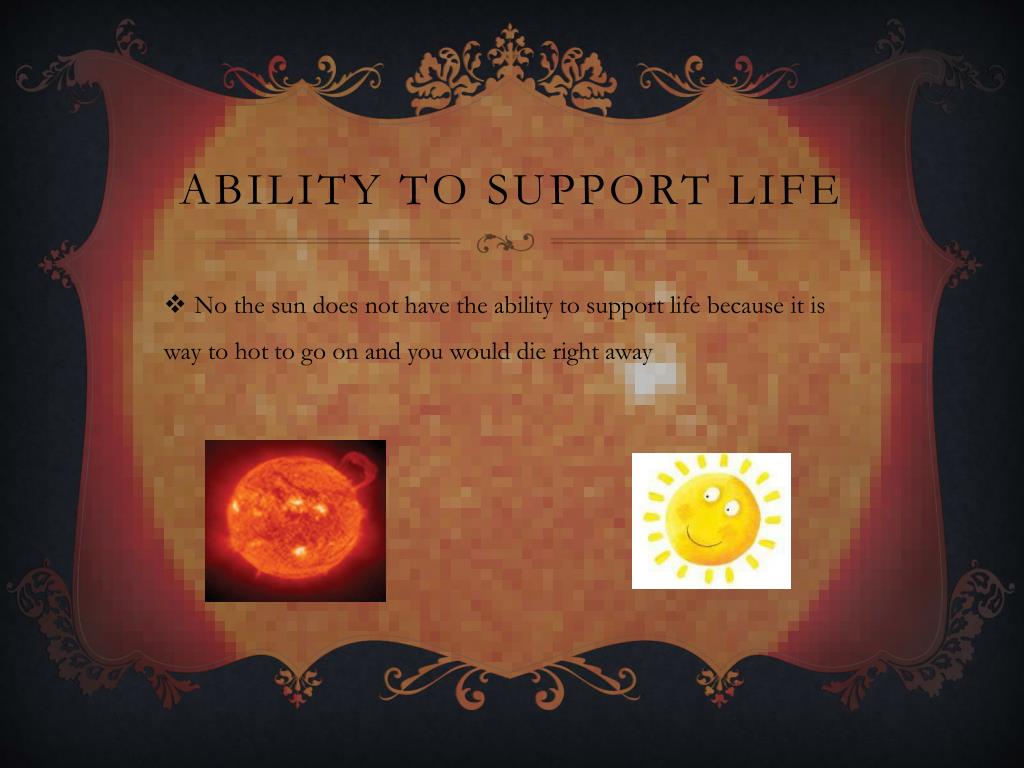 ABILITY TO SUPPORT LIFE

❖ No the sun does not have the ability to support life because it is way to hot to go on and you would die right away